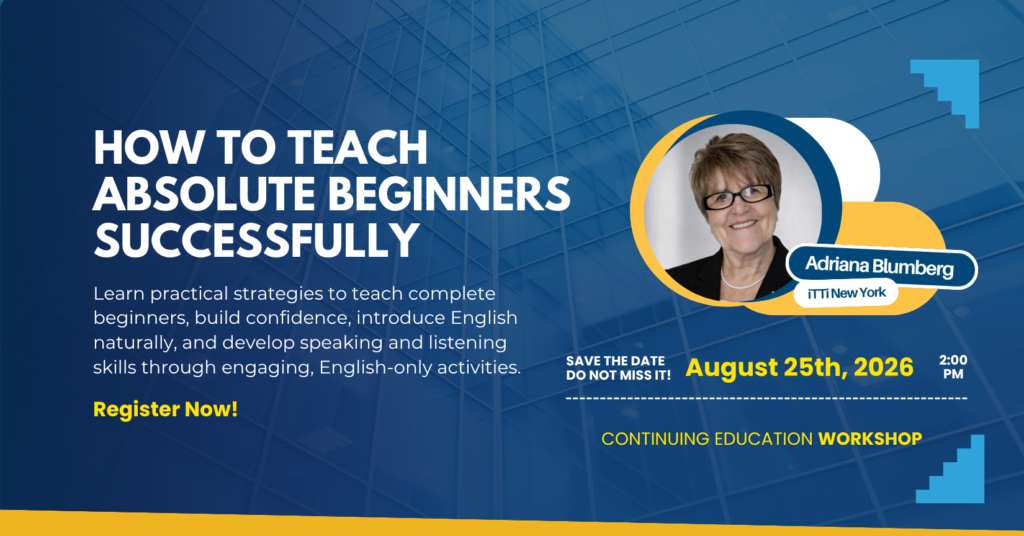 HOW TO TEACH ABSOLUTE BEGINNERS SUCCESSFULLY

Learn practical strategies to teach complete beginners, build confidence, introduce English naturally, and develop speaking and listening skills through engaging, English-only activities.

Register Now!

Adriana Blumberg

iTTi New York

SAVE THE DATE
DO NOT MISS IT!

August 25th, 2026

2:00 PM

CONTINUING EDUCATION WORKSHOP